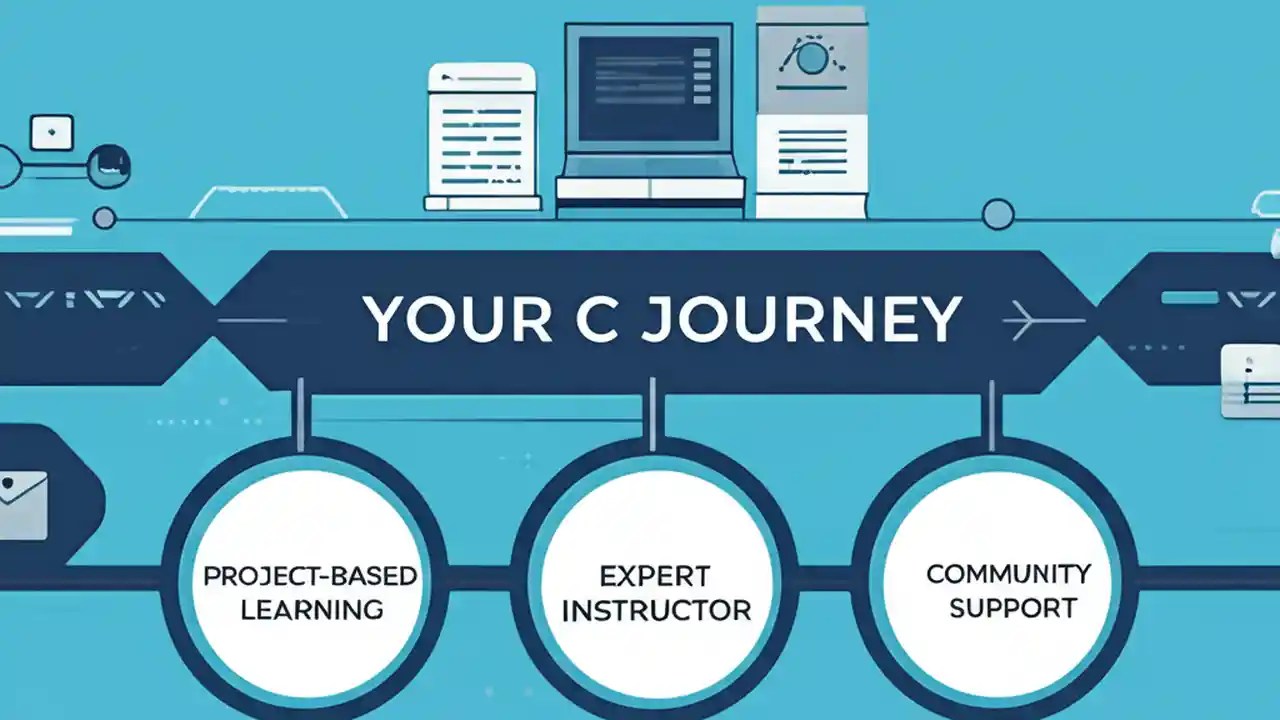 YOUR C JOURNEY

PROJECT-BASED LEARNING

EXPERT INSTRUCTOR

COMMUNITY SUPPORT